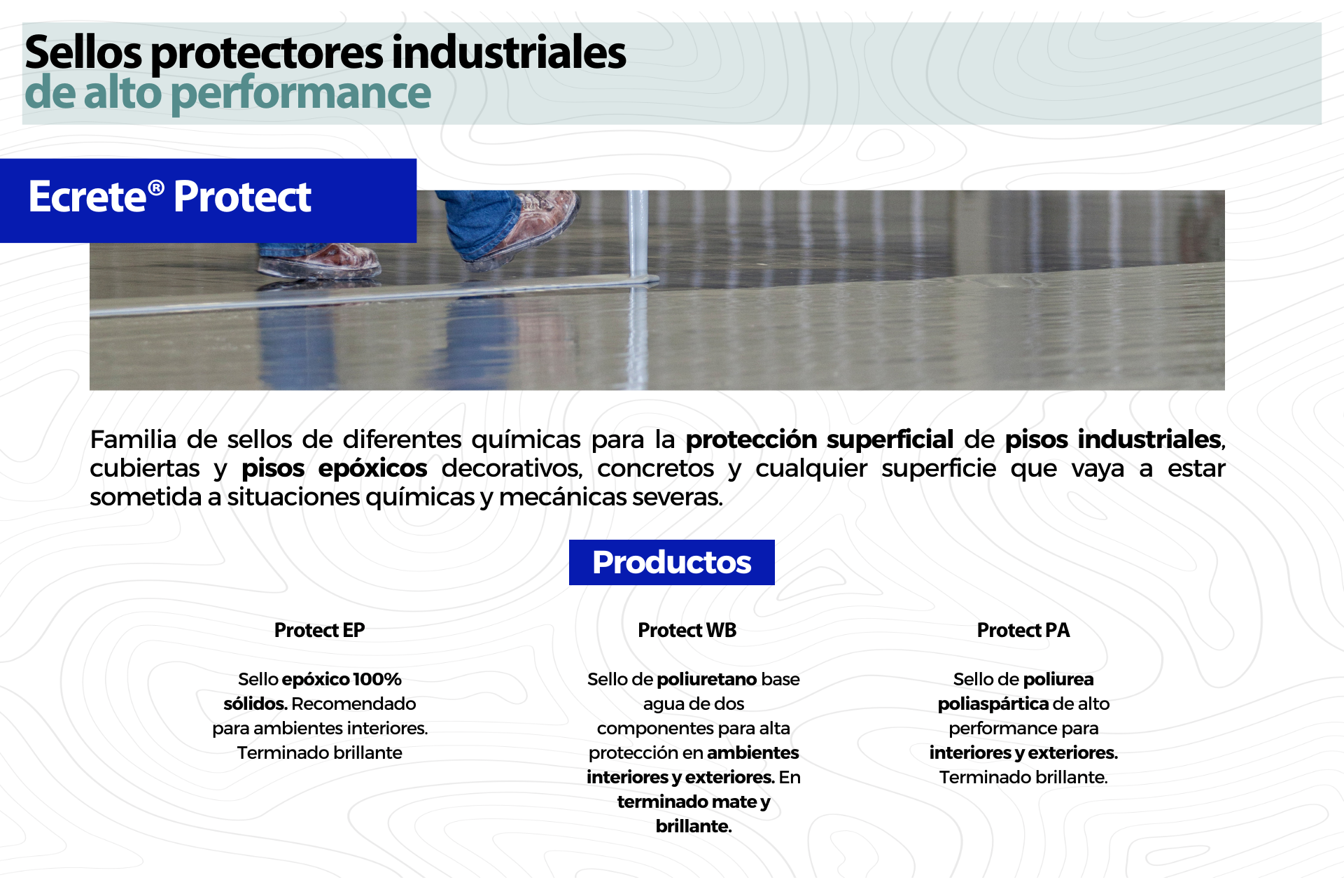 Sellos protectores industriales
de alto performance

Ecrete® Protect

Familia de sellos de diferentes químicas para la protección superficial de pisos industriales, cubiertas y pisos epóxicos decorativos, concretos y cualquier superficie que vaya a estar sometida a situaciones químicas y mecánicas severas.

Productos

Protect EP

Sello epóxico 100% sólidos. Recomendado para ambientes interiores. Terminado brillante

Protect WB

Sello de poliuretano base agua de dos componentes para alta protección en ambientes interiores y exteriores. En terminado mate y brillante.

Protect PA

Sello de poliurea poliaspártica de alto performance para interiores y exteriores. Terminado brillante.